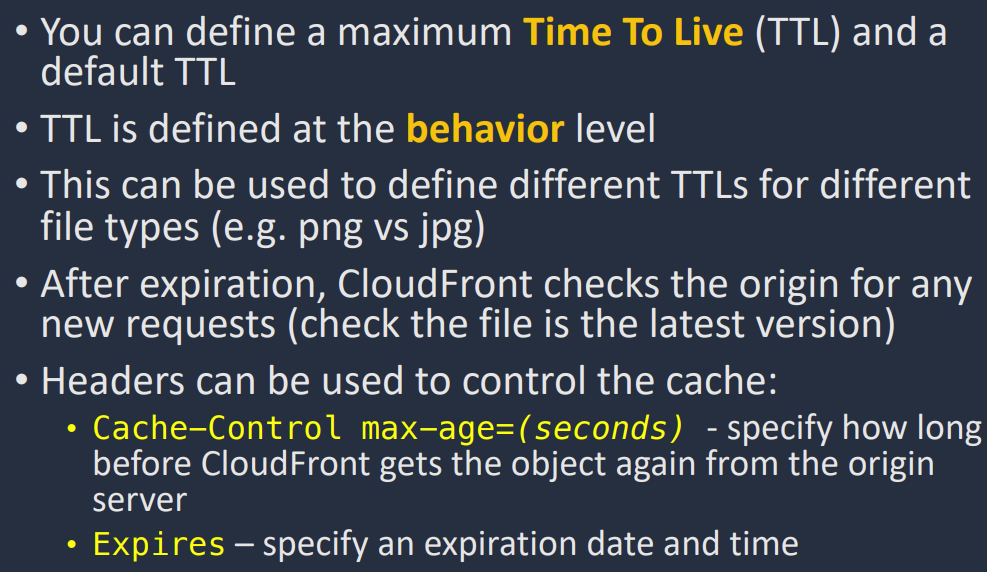 • You can define a maximum Time To Live (TTL) and a default TTL

• TTL is defined at the behavior level

• This can be used to define different TTLs for different file types (e.g. png vs jpg)

• After expiration, CloudFront checks the origin for any new requests (check the file is the latest version)

• Headers can be used to control the cache:
  • Cache-Control max-age=(seconds) - specify how long before CloudFront gets the object again from the origin server
  • Expires – specify an expiration date and time